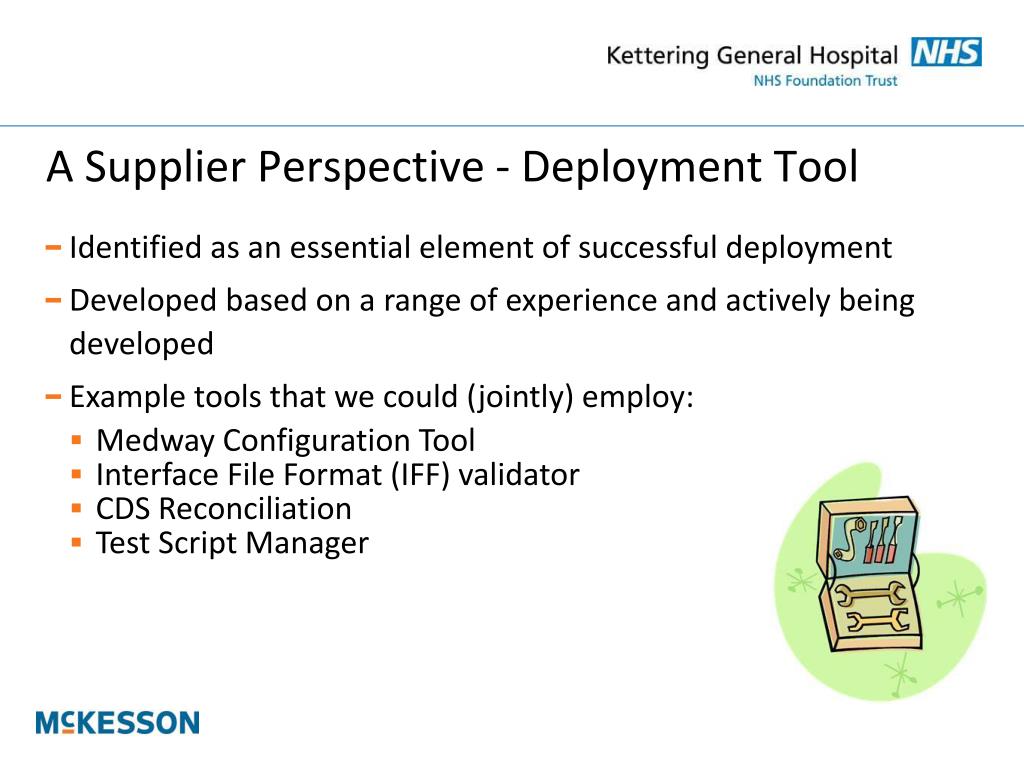 Kettering General Hospital NHS
NHS Foundation Trust

A Supplier Perspective - Deployment Tool

– Identified as an essential element of successful deployment
– Developed based on a range of experience and actively being developed
– Example tools that we could (jointly) employ:
▪ Medway Configuration Tool
▪ Interface File Format (IFF) validator
▪ CDS Reconciliation
▪ Test Script Manager

McKESSON